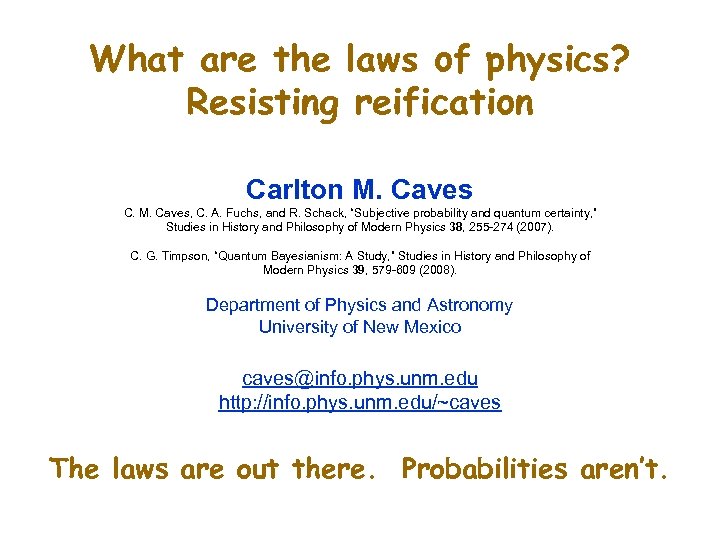 What are the laws of physics?
Resisting reification

Carlton M. Caves

C. M. Caves, C. A. Fuchs, and R. Schack, "Subjective probability and quantum certainty," Studies in History and Philosophy of Modern Physics 38, 255-274 (2007).

C. G. Timpson, "Quantum Bayesianism: A Study," Studies in History and Philosophy of Modern Physics 39, 579-609 (2008).

Department of Physics and Astronomy
University of New Mexico

caves@info.phys.unm.edu
http://info.phys.unm.edu/~caves

The laws are out there. Probabilities aren't.